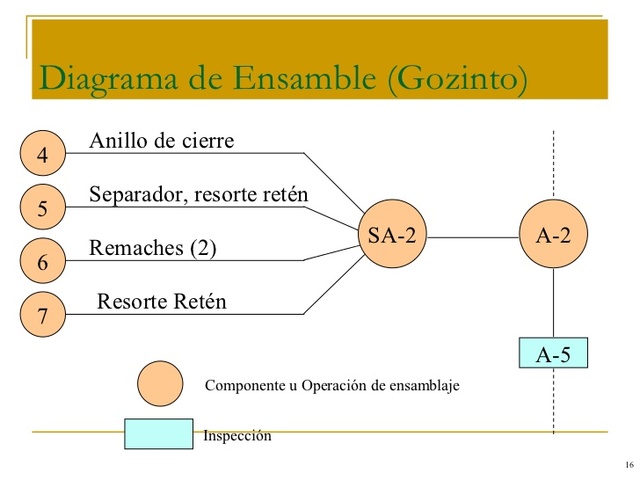 Diagrama de Ensamble (Gozinto)

4 Anillo de cierre

5 Separador, resorte retén

6 Remaches (2)

7 Resorte Retén

SA-2

A-2

A-5

Componente u Operación de ensamblaje

Inspección

16